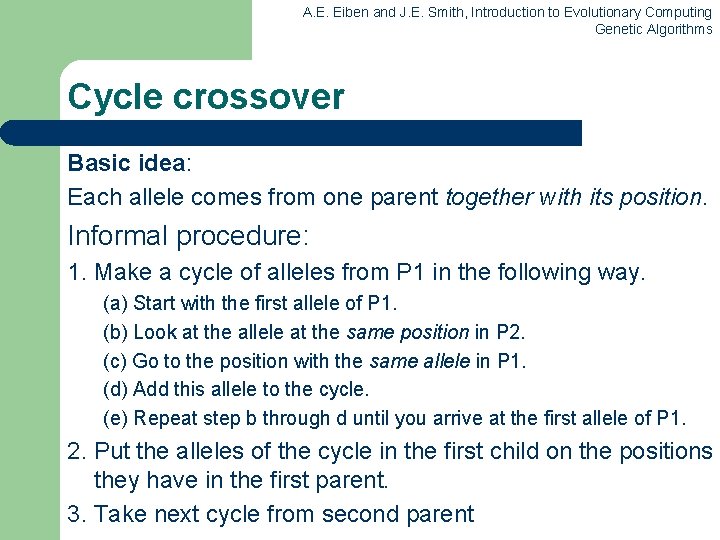 A.E. Eiben and J.E. Smith, Introduction to Evolutionary Computing
Genetic Algorithms

Cycle crossover

Basic idea:

Each allele comes from one parent together with its position.

Informal procedure:

1. Make a cycle of alleles from P1 in the following way.

(a) Start with the first allele of P1.

(b) Look at the allele at the same position in P2.

(c) Go to the position with the same allele in P1.

(d) Add this allele to the cycle.

(e) Repeat step b through d until you arrive at the first allele of P1.

2. Put the alleles of the cycle in the first child on the positions they have in the first parent.

3. Take next cycle from second parent